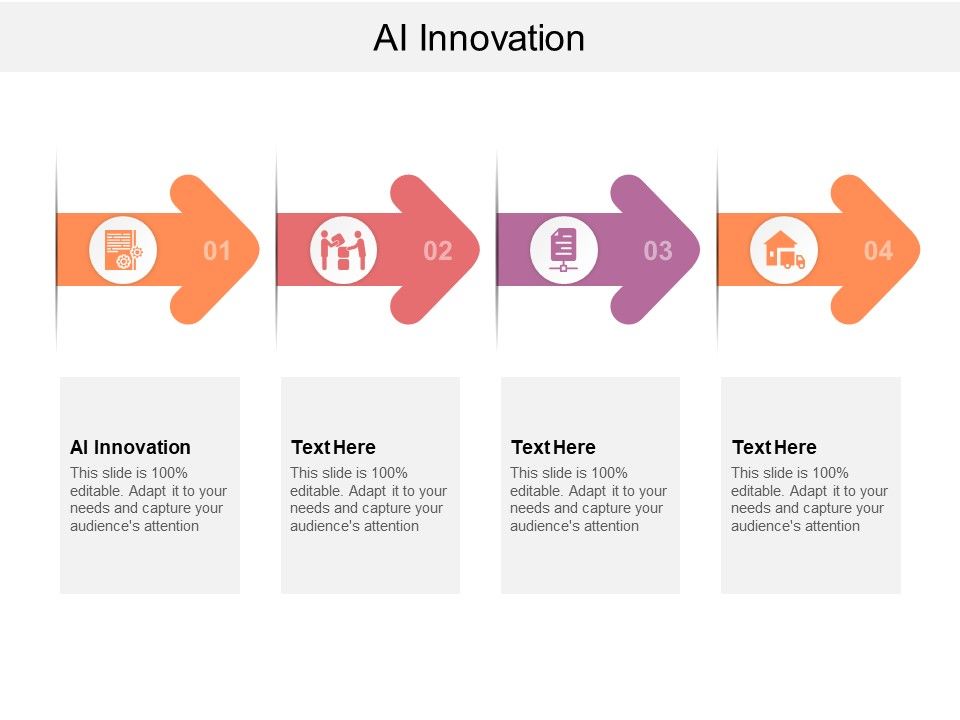 AI Innovation

01

02

03

04

AI Innovation
This slide is 100% editable. Adapt it to your needs and capture your audience's attention

Text Here
This slide is 100% editable. Adapt it to your needs and capture your audience's attention

Text Here
This slide is 100% editable. Adapt it to your needs and capture your audience's attention

Text Here
This slide is 100% editable. Adapt it to your needs and capture your audience's attention